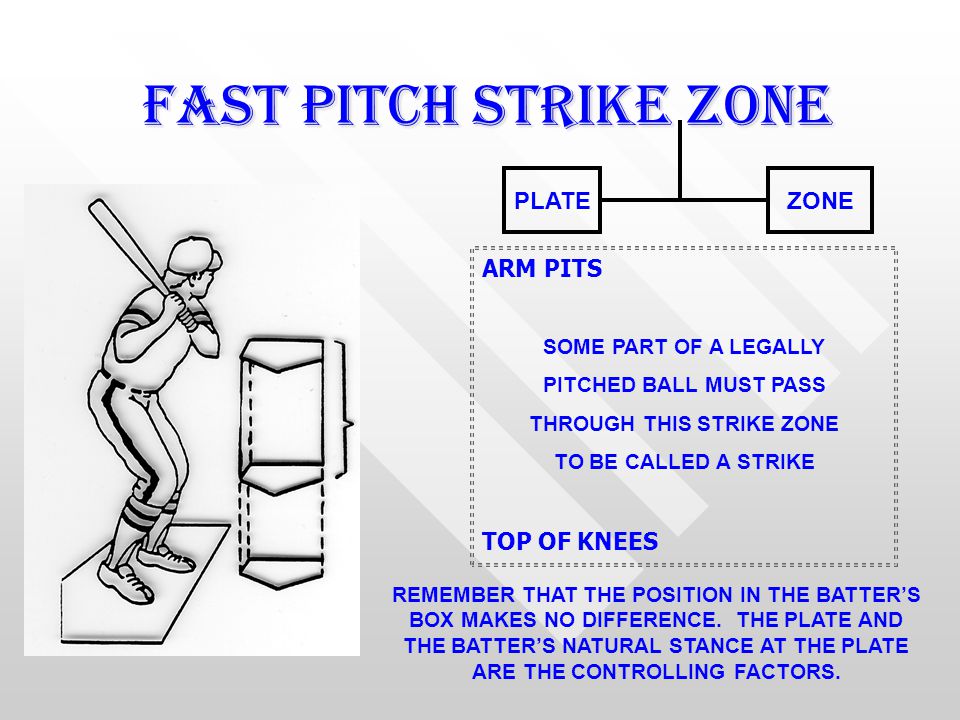 FAST PITCH STRIKE ZONE

PLATE

ZONE

ARM PITS

SOME PART OF A LEGALLY PITCHED BALL MUST PASS THROUGH THIS STRIKE ZONE TO BE CALLED A STRIKE

TOP OF KNEES

REMEMBER THAT THE POSITION IN THE BATTER'S BOX MAKES NO DIFFERENCE. THE PLATE AND THE BATTER'S NATURAL STANCE AT THE PLATE ARE THE CONTROLLING FACTORS.